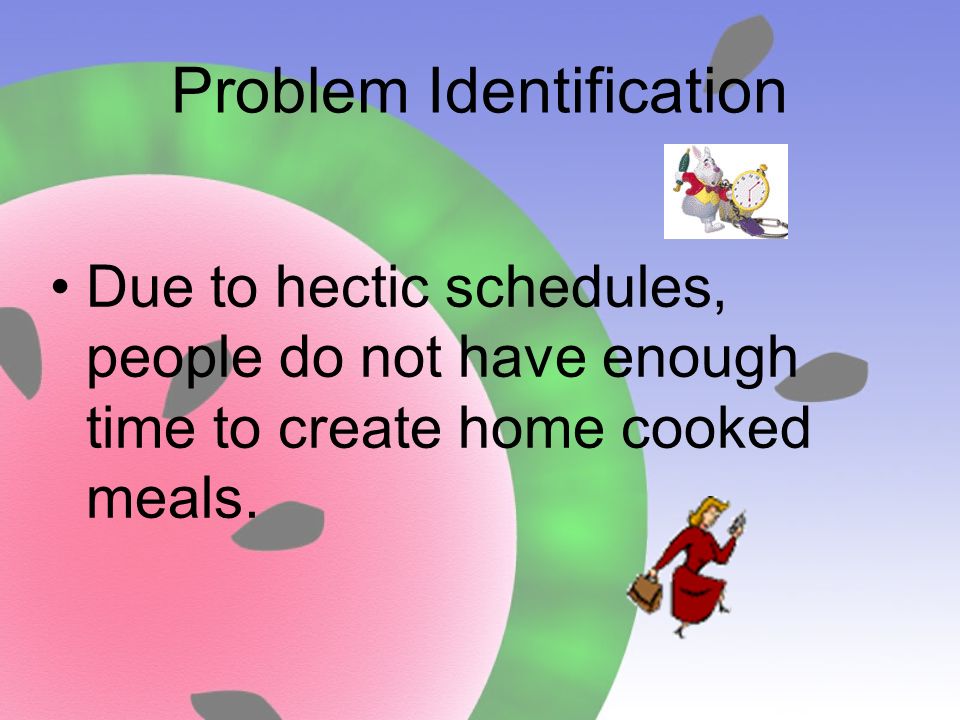 Problem Identification

• Due to hectic schedules, people do not have enough time to create home cooked meals.